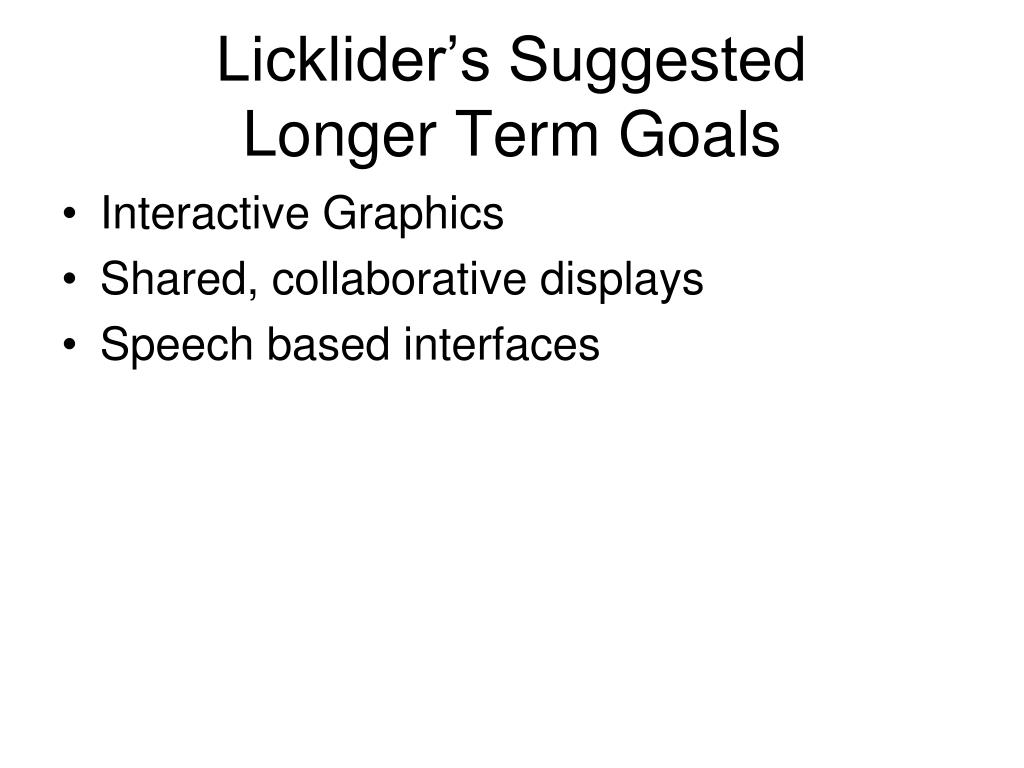 Licklider’s Suggested Longer Term Goals

• Interactive Graphics
• Shared, collaborative displays
• Speech based interfaces